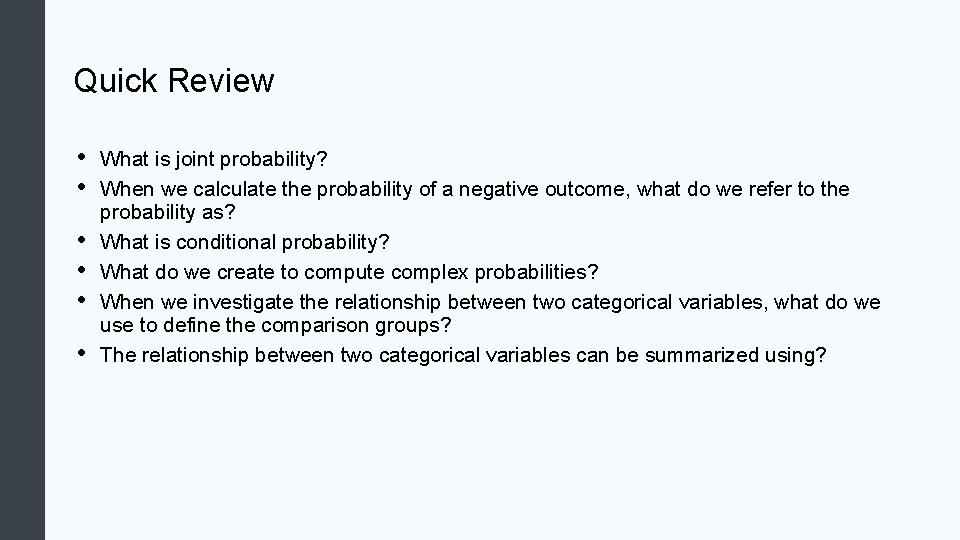 Quick Review

• What is joint probability?
• When we calculate the probability of a negative outcome, what do we refer to the probability as?
• What is conditional probability?
• What do we create to compute complex probabilities?
• When we investigate the relationship between two categorical variables, what do we use to define the comparison groups?
• The relationship between two categorical variables can be summarized using?